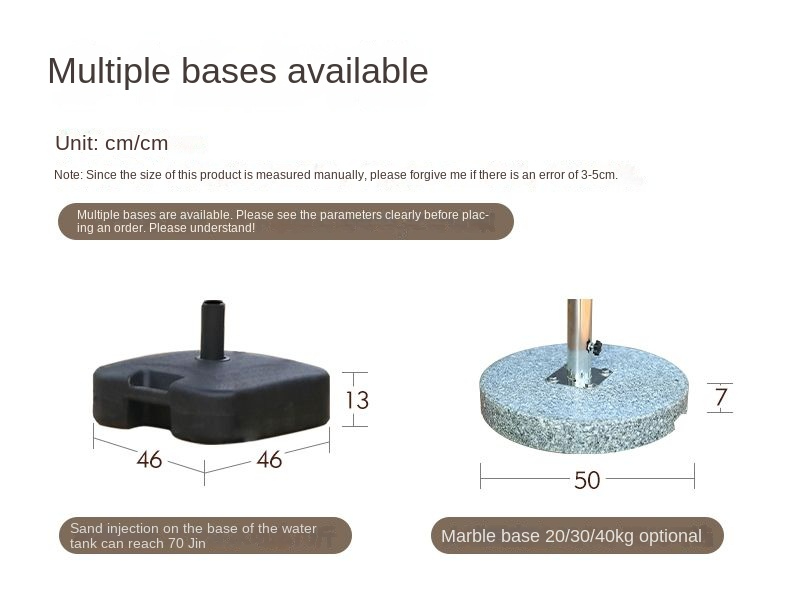 Multiple bases available

Unit: cm/cm

Note: Since the size of this product is measured manually, please forgive me if there is an error of 3-5cm.

Multiple bases are available. Please see the parameters clearly before placing an order. Please understand!

13

46 46

7

50

Sand injection on the base of the water tank can reach 70 Jin

Marble base 20/30/40kg optional